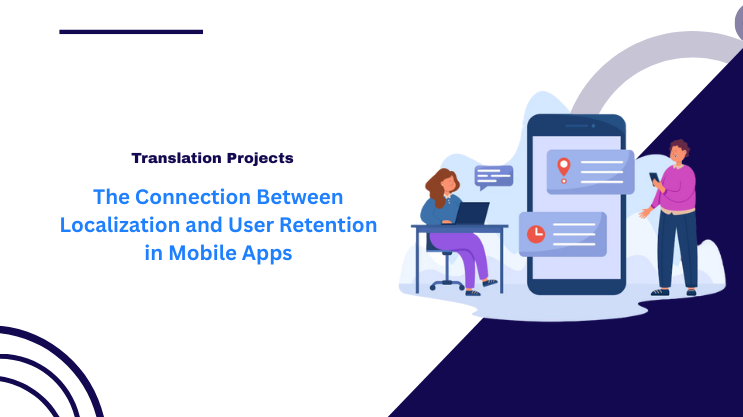 Translation Projects

The Connection Between Localization and User Retention in Mobile Apps